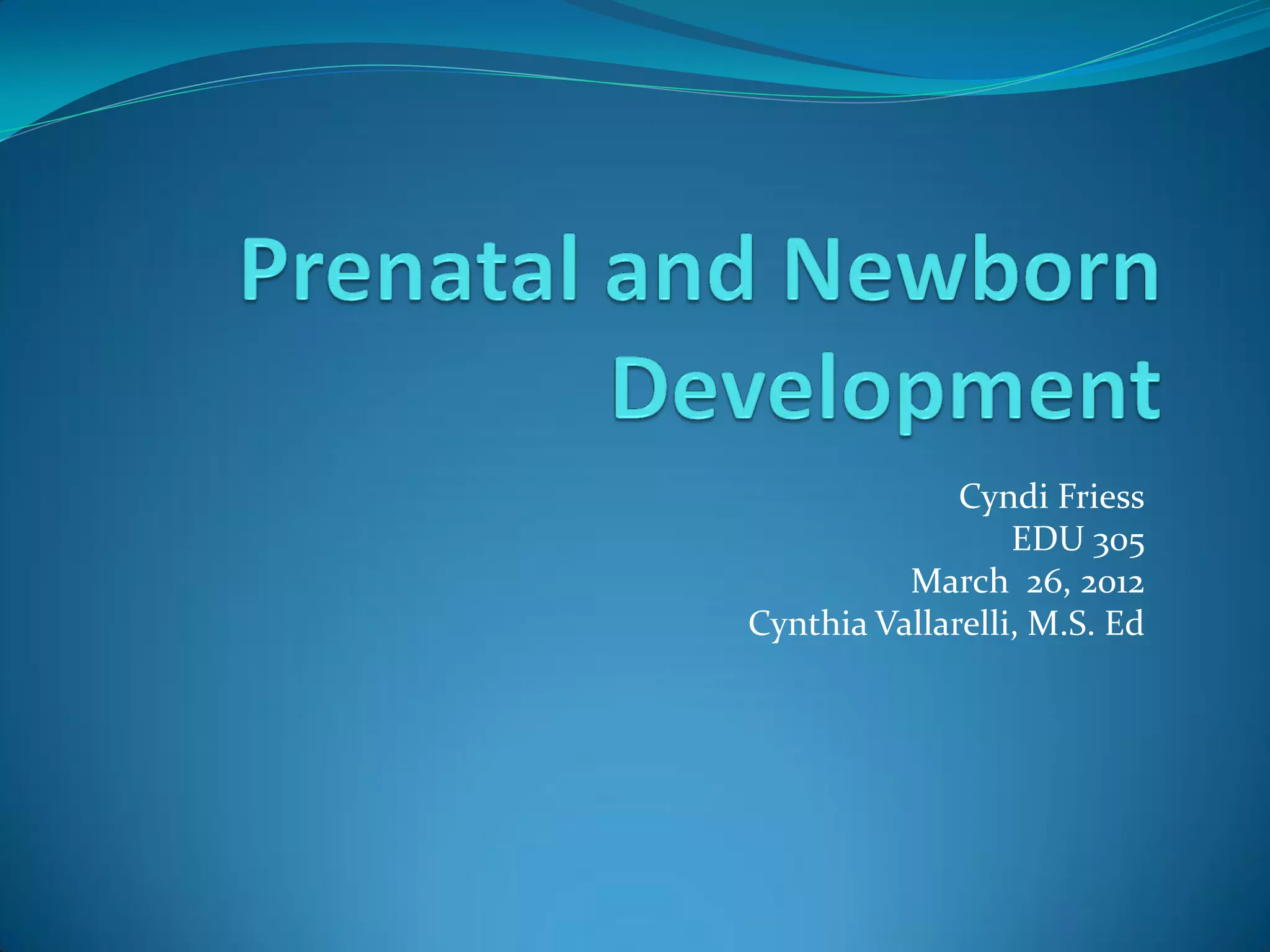 Prenatal and Newborn Development

Cyndi Friess
EDU 305
March 26, 2012
Cynthia Vallarelli, M.S. Ed